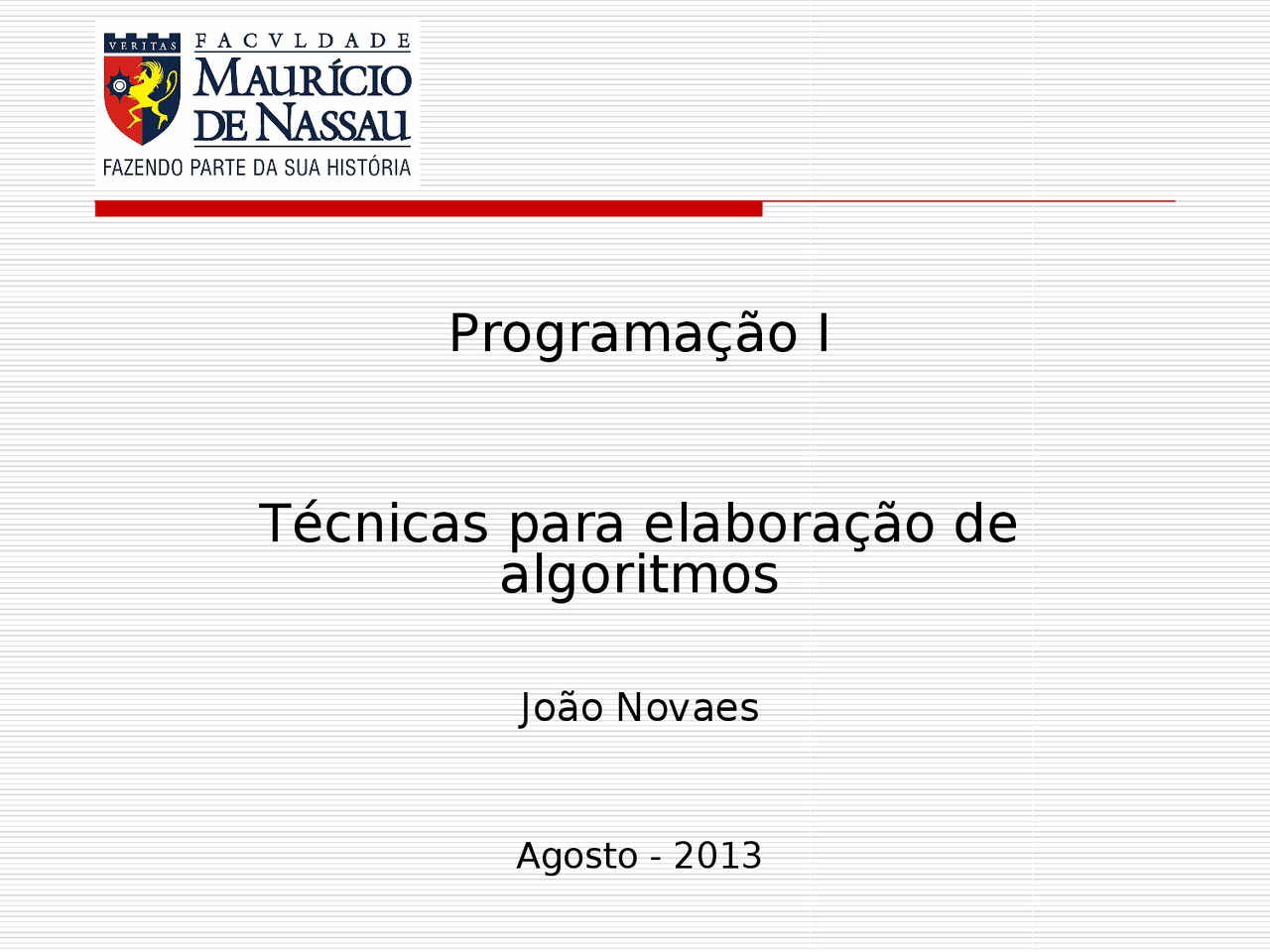 VERITAS
FACVLDADE
MAURÍCIO
DE NASSAU
FAZENDO PARTE DA SUA HISTÓRIA

Programação I

Técnicas para elaboração de algoritmos

João Novaes

Agosto - 2013